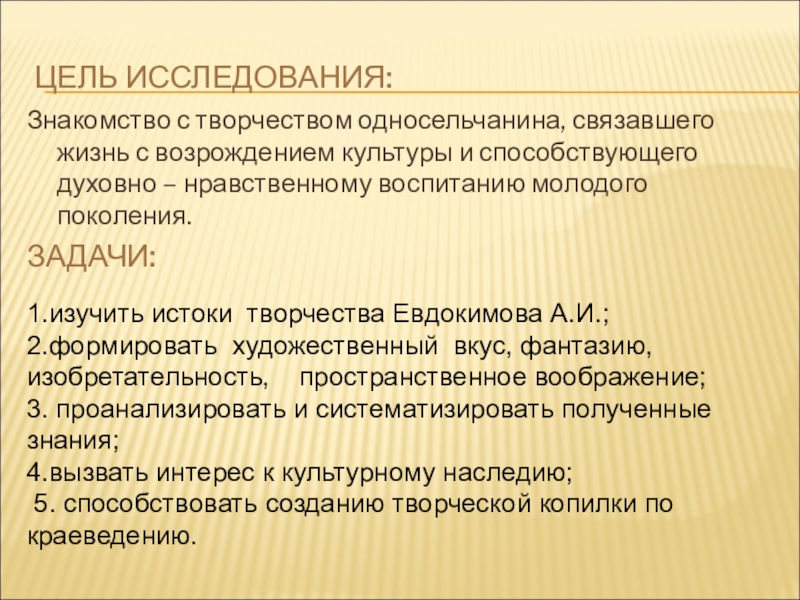 ЦЕЛЬ ИССЛЕДОВАНИЯ:

Знакомство с творчеством односельчанина, связавшего жизнь с возрождением культуры и способствующего духовно – нравственному воспитанию молодого поколения.

ЗАДАЧИ:

1.изучить истоки творчества Евдокимова А.И.;
2.формировать художественный вкус, фантазию, изобретательность, пространственное воображение;
3. проанализировать и систематизировать полученные знания;
4.вызвать интерес к культурному наследию;
5. способствовать созданию творческой копилки по краеведению.